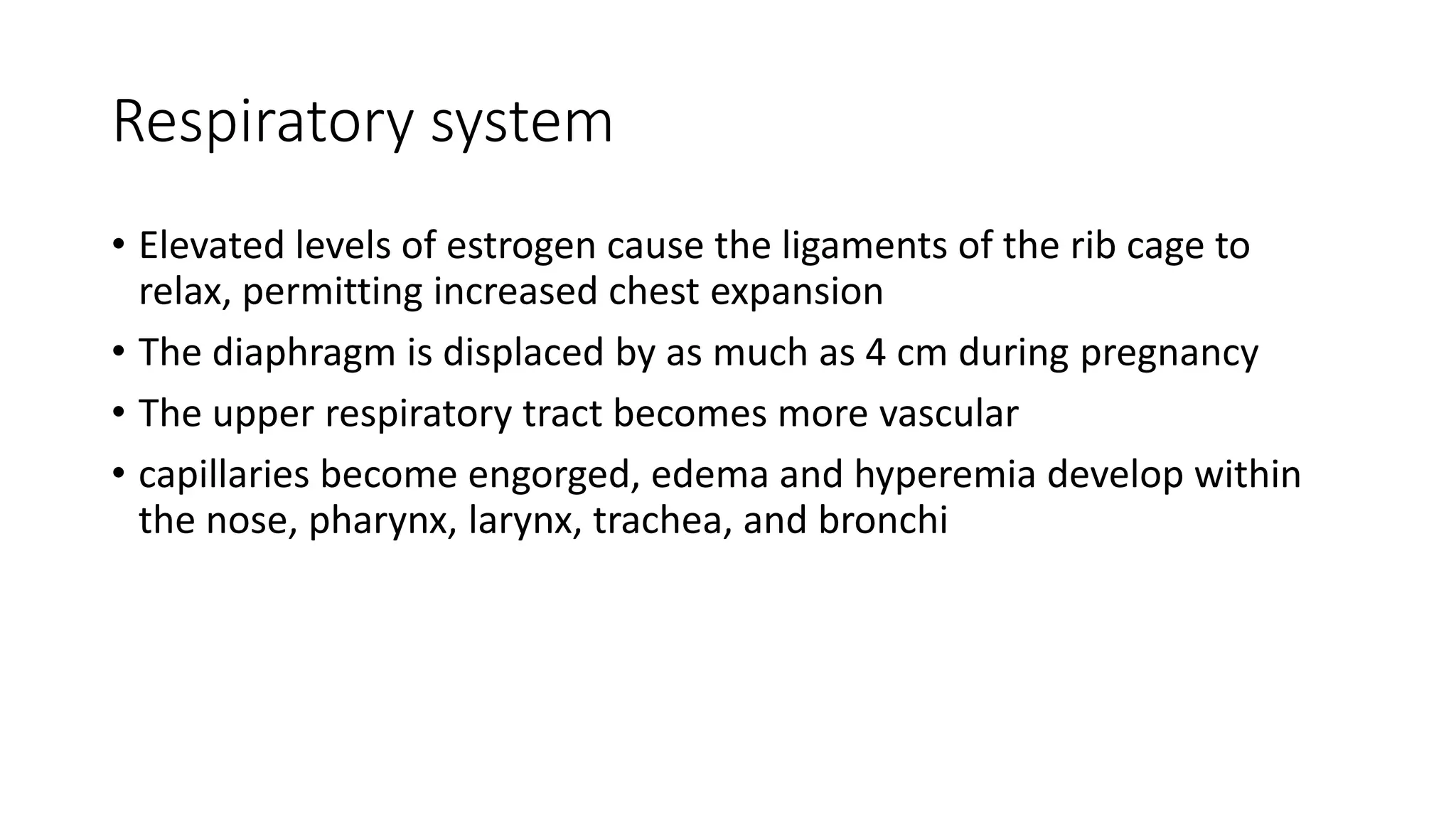 Respiratory system

• Elevated levels of estrogen cause the ligaments of the rib cage to relax, permitting increased chest expansion

• The diaphragm is displaced by as much as 4 cm during pregnancy

• The upper respiratory tract becomes more vascular

• capillaries become engorged, edema and hyperemia develop within the nose, pharynx, larynx, trachea, and bronchi